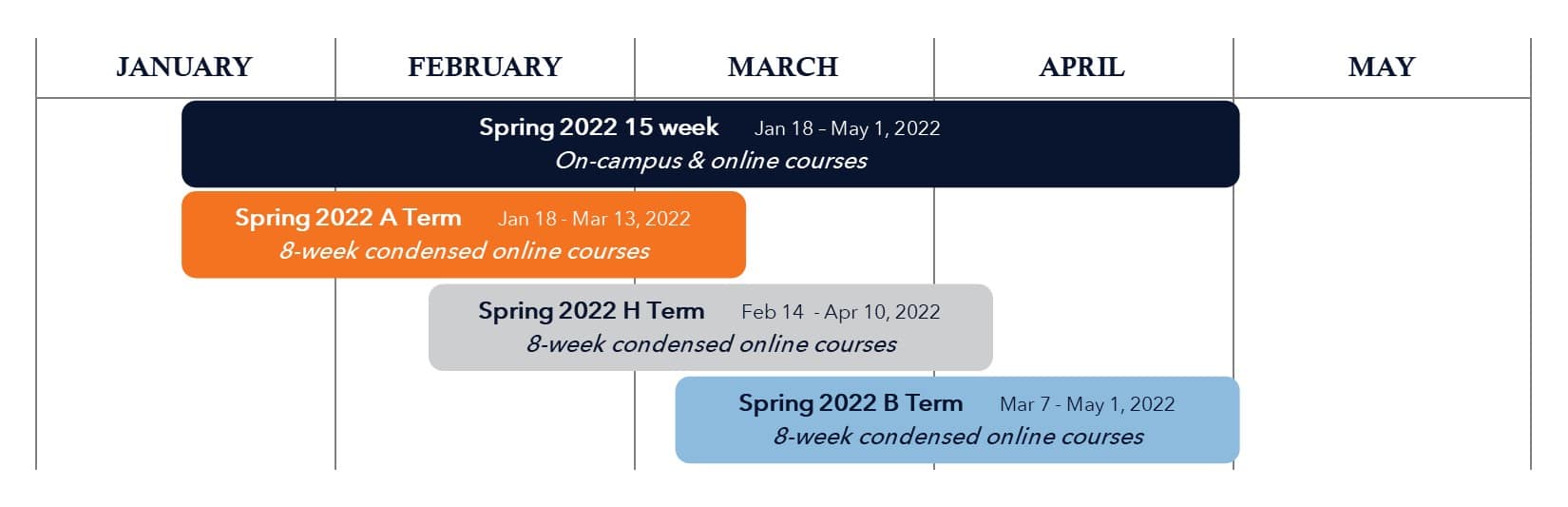 JANUARY FEBRUARY MARCH APRIL MAY

Spring 2022 15 week Jan 18 – May 1, 2022
On-campus & online courses

Spring 2022 A Term Jan 18 - Mar 13, 2022
8-week condensed online courses

Spring 2022 H Term Feb 14 - Apr 10, 2022
8-week condensed online courses

Spring 2022 B Term Mar 7 - May 1, 2022
8-week condensed online courses